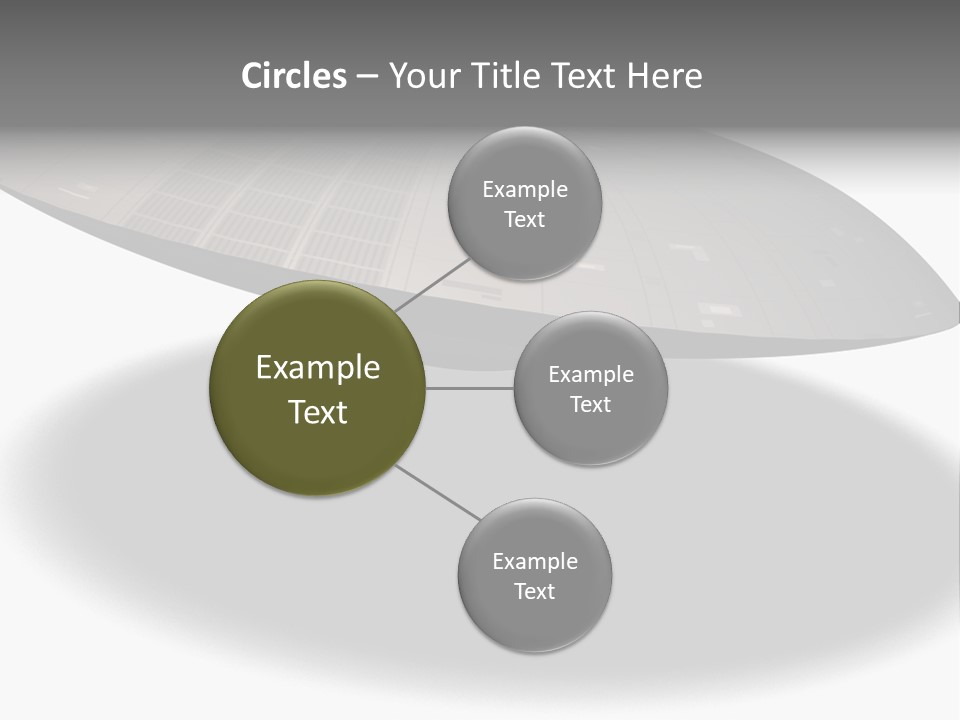 Circles – Your Title Text Here

Example Text

Example Text

Example Text

Example Text